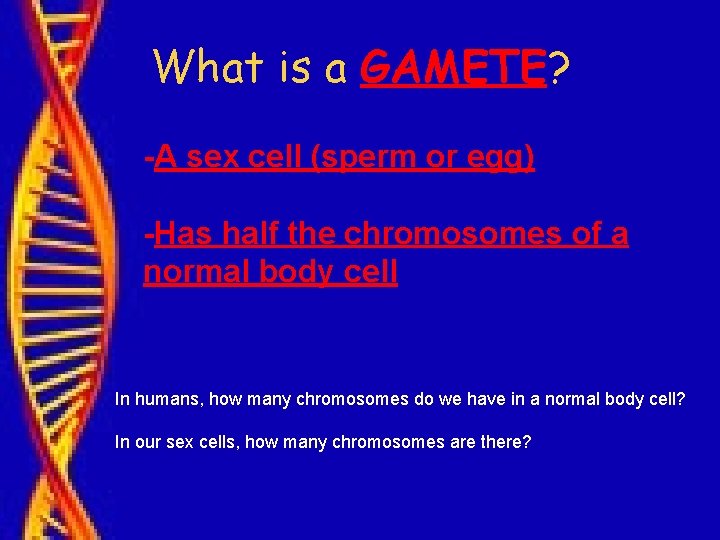 What is a GAMETE?

-A sex cell (sperm or egg)

-Has half the chromosomes of a normal body cell

In humans, how many chromosomes do we have in a normal body cell?

In our sex cells, how many chromosomes are there?